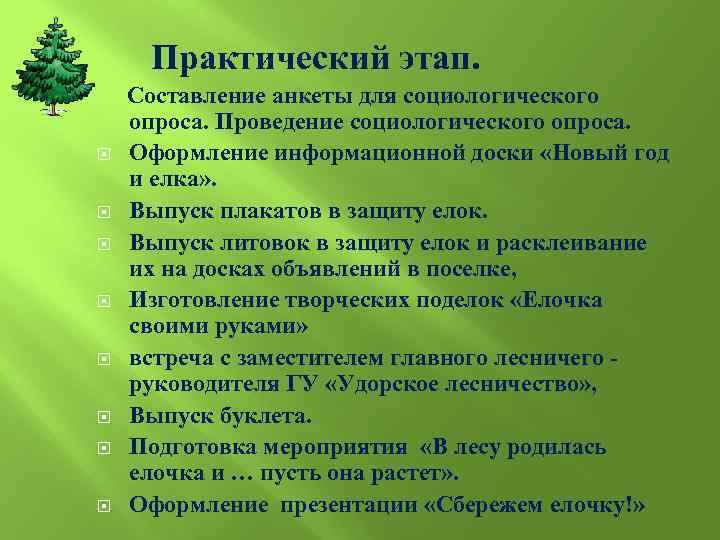 Практический этап.

Составление анкеты для социологического опроса. Проведение социологического опроса.

Оформление информационной доски «Новый год и елка».

Выпуск плакатов в защиту елок.

Выпуск литовок в защиту елок и расклеивание их на досках объявлений в поселке,

Изготовление творческих поделок «Елочка своими руками»

встреча с заместителем главного лесничего - руководителя ГУ «Удорское лесничество»,

Выпуск буклета.

Подготовка мероприятия «В лесу родилась елочка и … пусть она растет».

Оформление презентации «Сбережем елочку!»